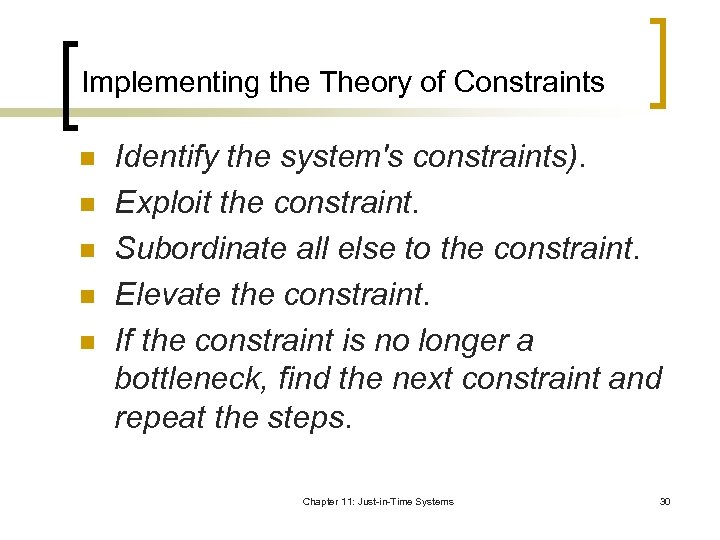 Implementing the Theory of Constraints

- Identify the system's constraints).
- Exploit the constraint.
- Subordinate all else to the constraint.
- Elevate the constraint.
- If the constraint is no longer a bottleneck, find the next constraint and repeat the steps.

Chapter 11: Just-in-Time Systems

30